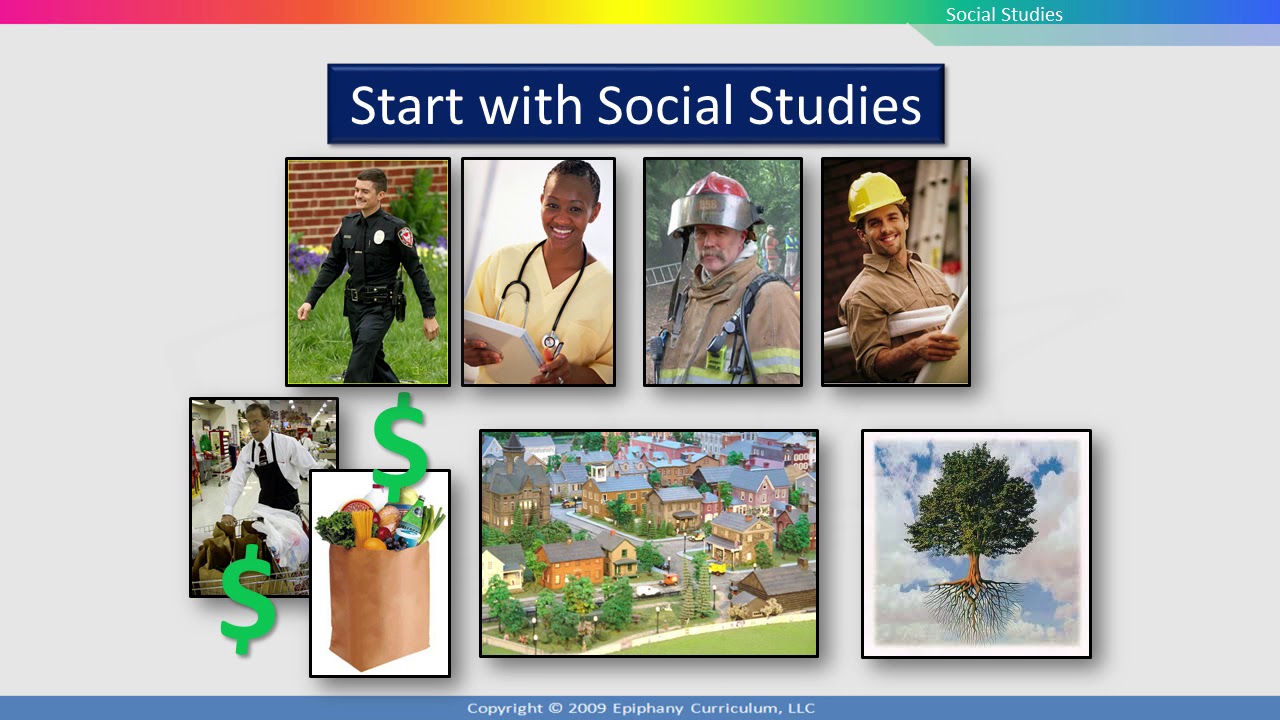 Social Studies

Start with Social Studies

$

$

Copyright © 2009 Epiphany Curriculum, LLC